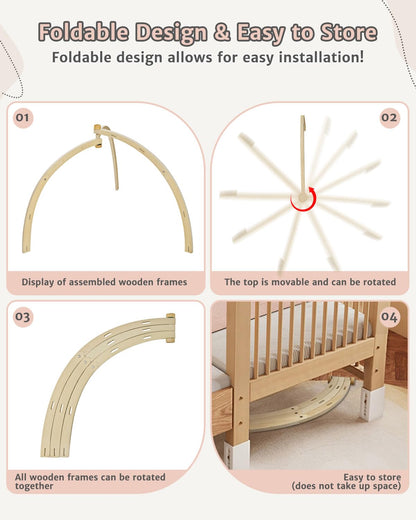 Foldable Design & Easy to Store
Foldable design allows for easy installation!

01
Display of assembled wooden frames

02
The top is movable and can be rotated

03
All wooden frames can be rotated together

04
Easy to store (does not take up space)